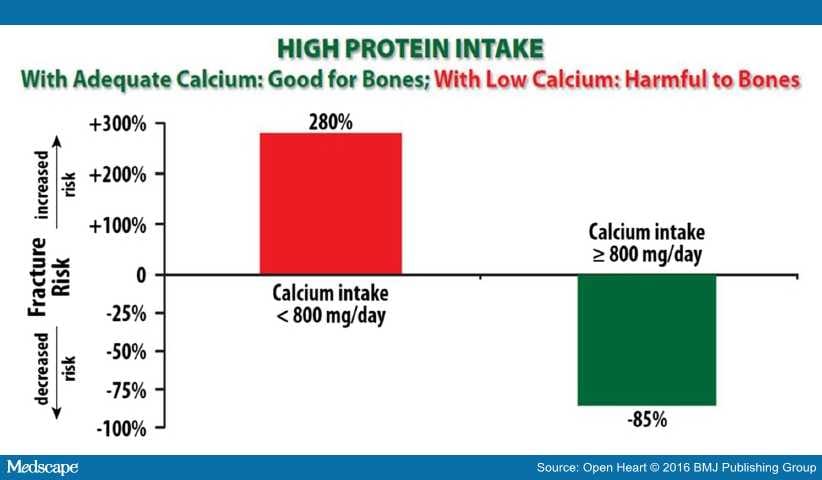 HIGH PROTEIN INTAKE
With Adequate Calcium: Good for Bones; With Low Calcium: Harmful to Bones

increased risk
Fracture Risk
decreased risk

+300%
+200%
+100%
0
-25%
-50%
-75%
-100%

280%
Calcium intake < 800 mg/day

Calcium intake ≥ 800 mg/day
-85%

Medscape
Source: Open Heart © 2016 BMJ Publishing Group